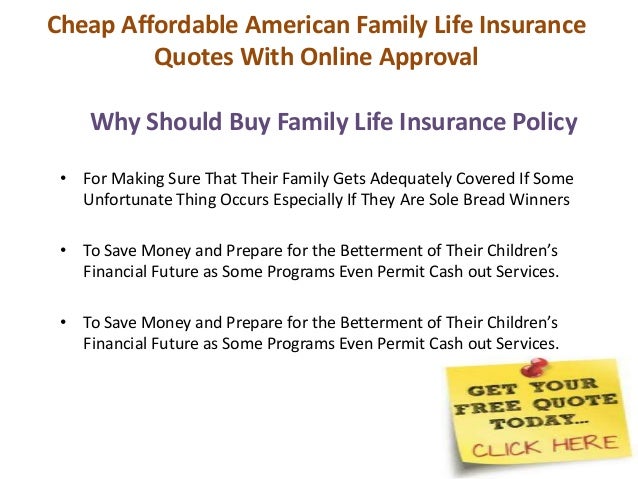 Cheap Affordable American Family Life Insurance Quotes With Online Approval

Why Should Buy Family Life Insurance Policy

• For Making Sure That Their Family Gets Adequately Covered If Some Unfortunate Thing Occurs Especially If They Are Sole Bread Winners

• To Save Money and Prepare for the Betterment of Their Children's Financial Future as Some Programs Even Permit Cash out Services.

• To Save Money and Prepare for the Betterment of Their Children's Financial Future as Some Programs Even Permit Cash out Services.

GET YOUR FREE QUOTE TODAY...

CLICK HERE